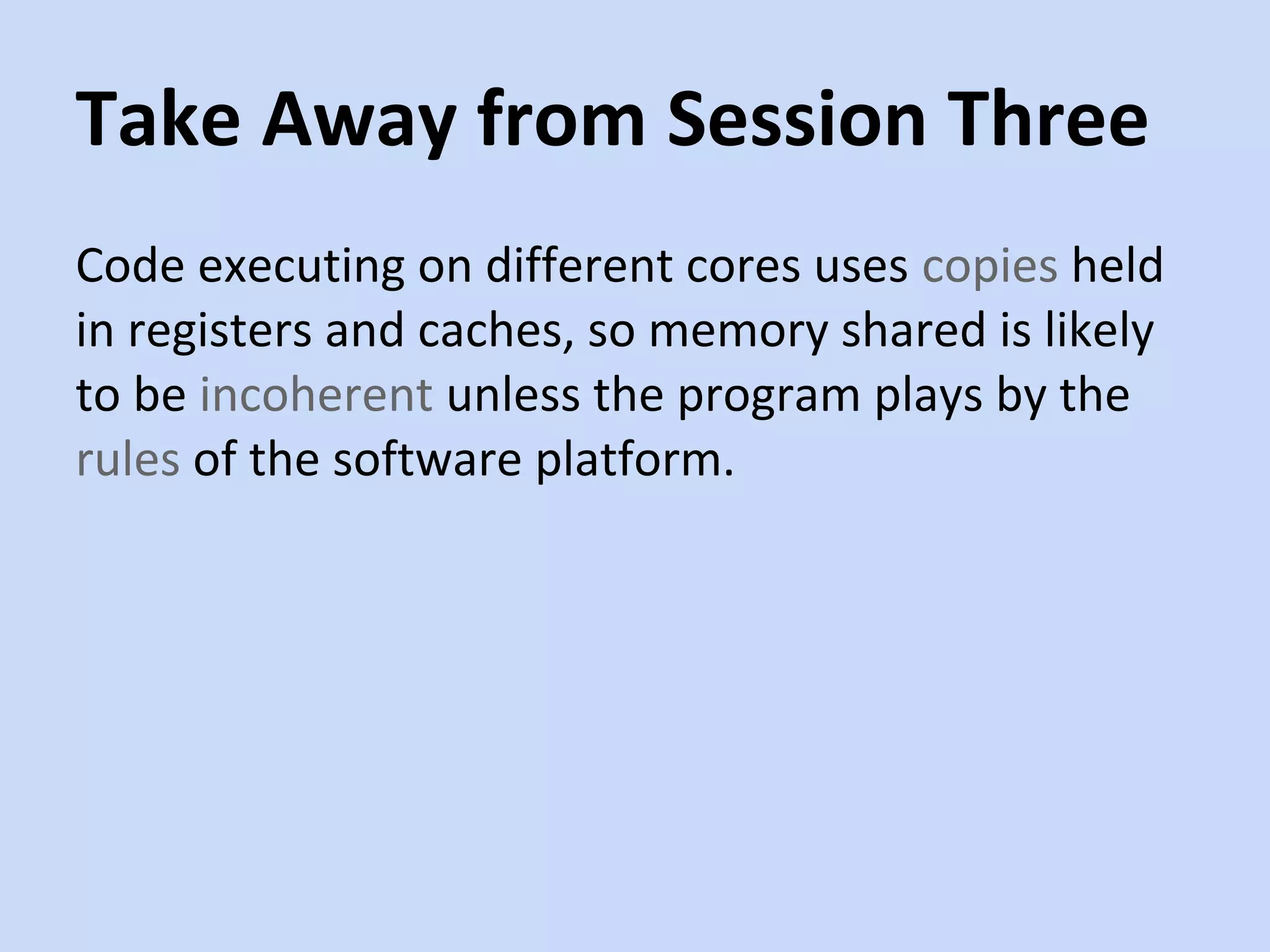 Take Away from Session Three

Code executing on different cores uses copies held in registers and caches, so memory shared is likely to be incoherent unless the program plays by the rules of the software platform.